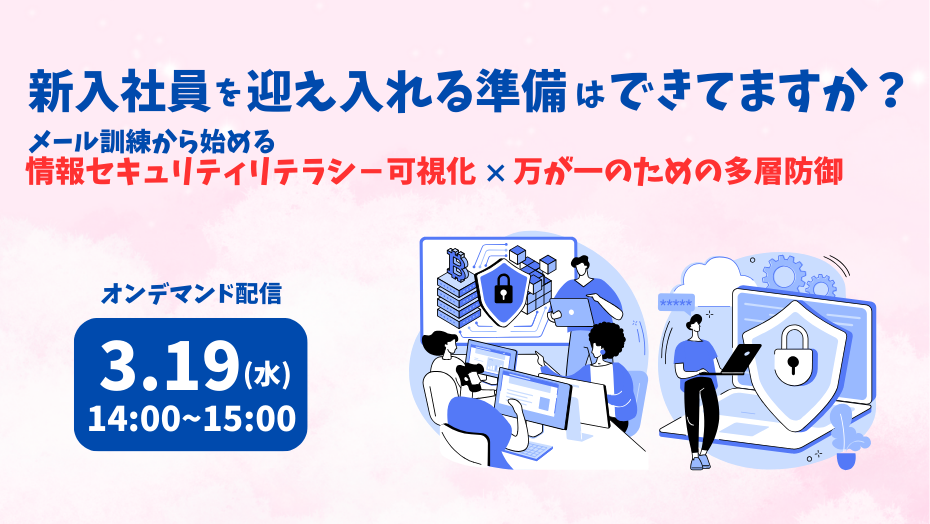 新入社員を迎え入れる準備はできてますか？

メール訓練から始める
情報セキュリティリテラシー可視化 × 万が一のための多層防御

オンデマンド配信

3.19(水)
14:00~15:00

*****